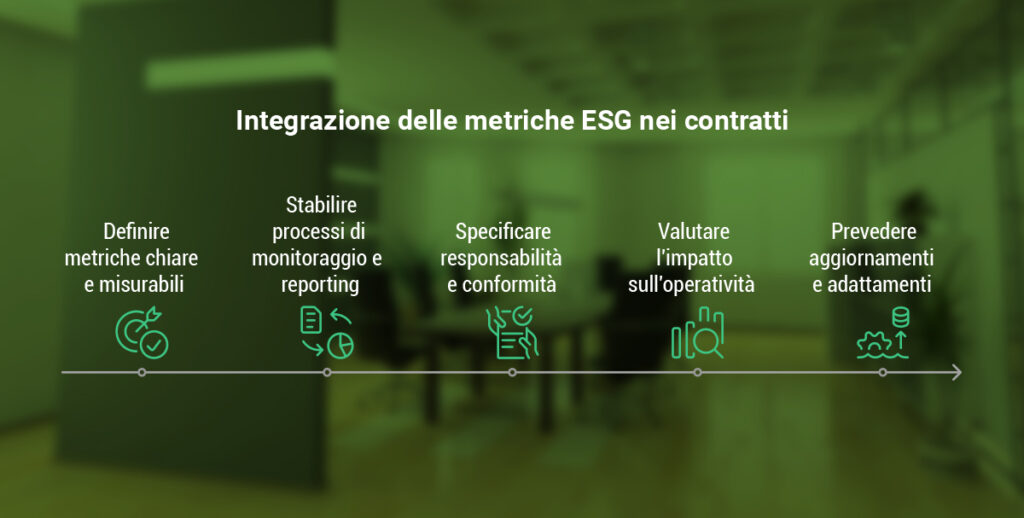 Integrazione delle metriche ESG nei contratti

Definire metriche chiare e misurabili

Stabilire processi di monitoraggio e reporting

Specificare responsabilità e conformità

Valutare l'impatto sull'operatività

Prevedere aggiornamenti e adattamenti